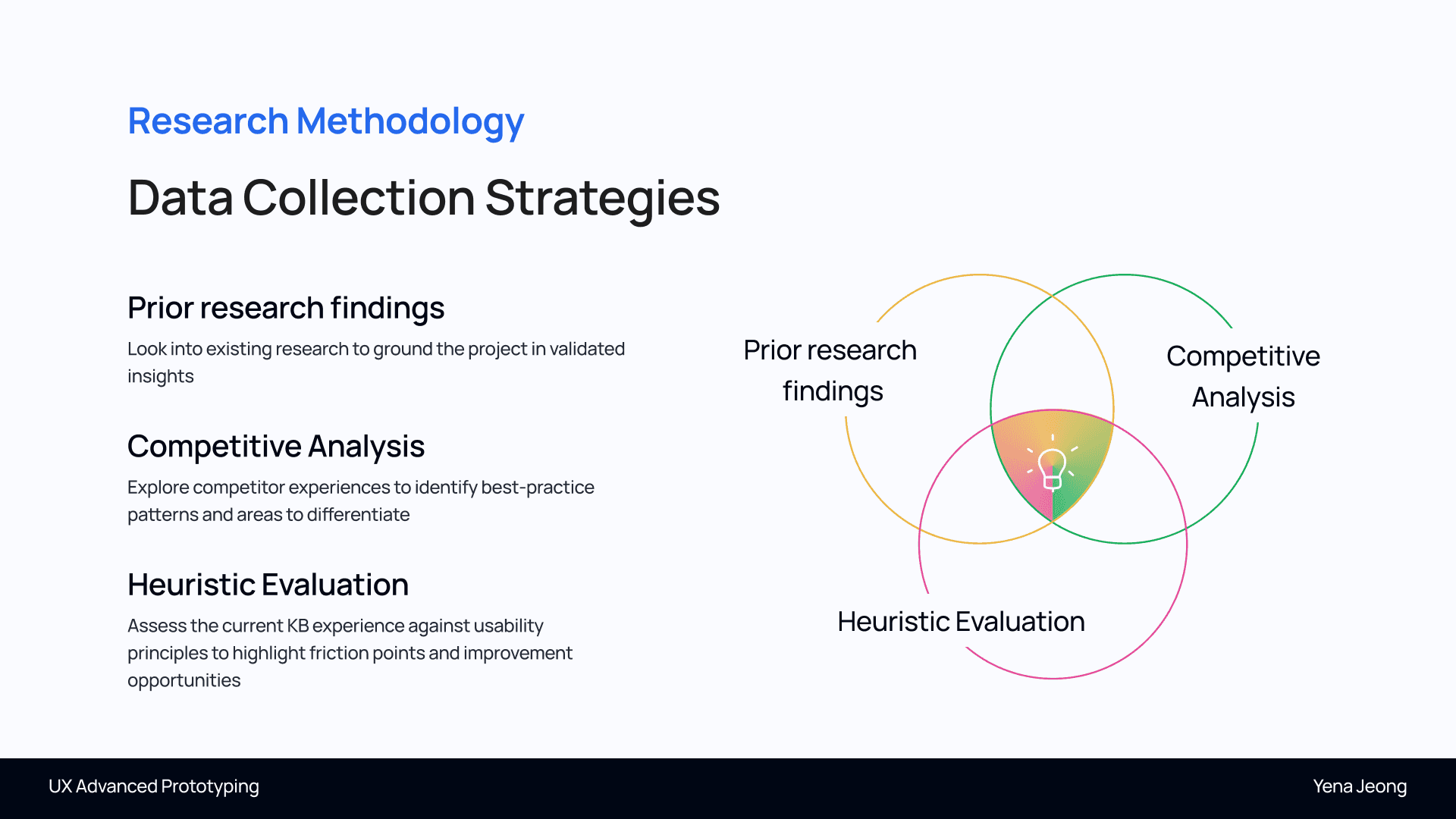 Research Methodology

Data Collection Strategies

Prior research findings

Look into existing research to ground the project in validated insights

Competitive Analysis

Explore competitor experiences to identify best-practice patterns and areas to differentiate

Heuristic Evaluation

Assess the current KB experience against usability principles to highlight friction points and improvement opportunities

Prior research findings

Competitive Analysis

Heuristic Evaluation

UX Advanced Prototyping

Yena Jeong